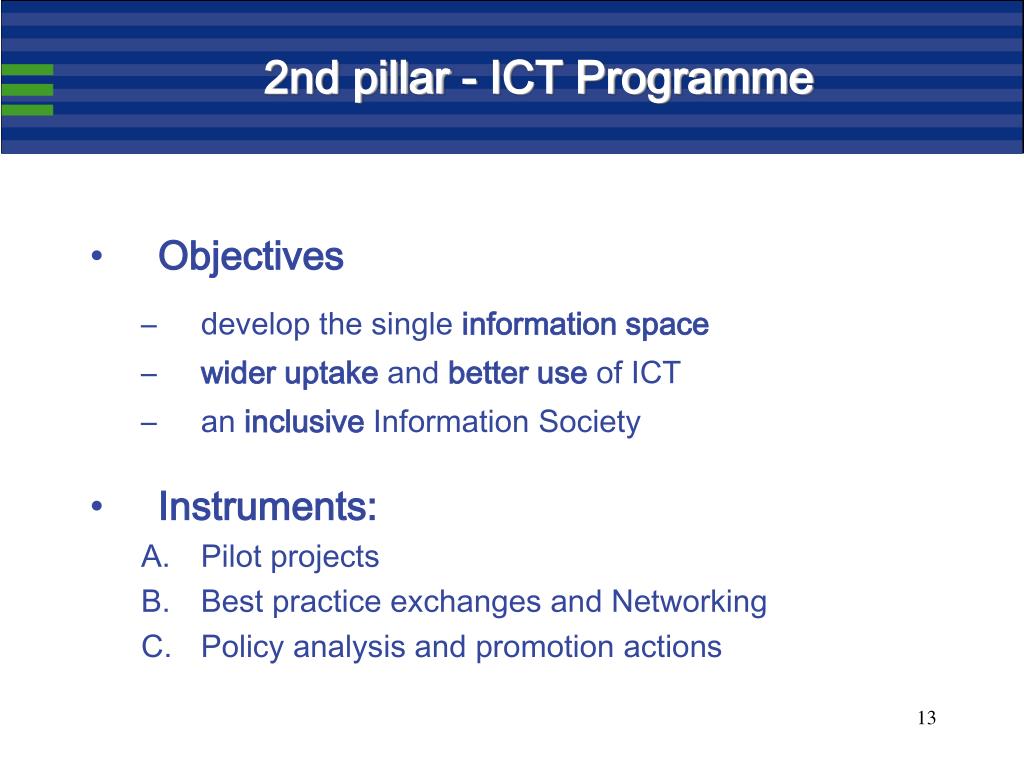 2nd pillar - ICT Programme

• Objectives

– develop the single information space
– wider uptake and better use of ICT
– an inclusive Information Society

• Instruments:

A. Pilot projects
B. Best practice exchanges and Networking
C. Policy analysis and promotion actions

13